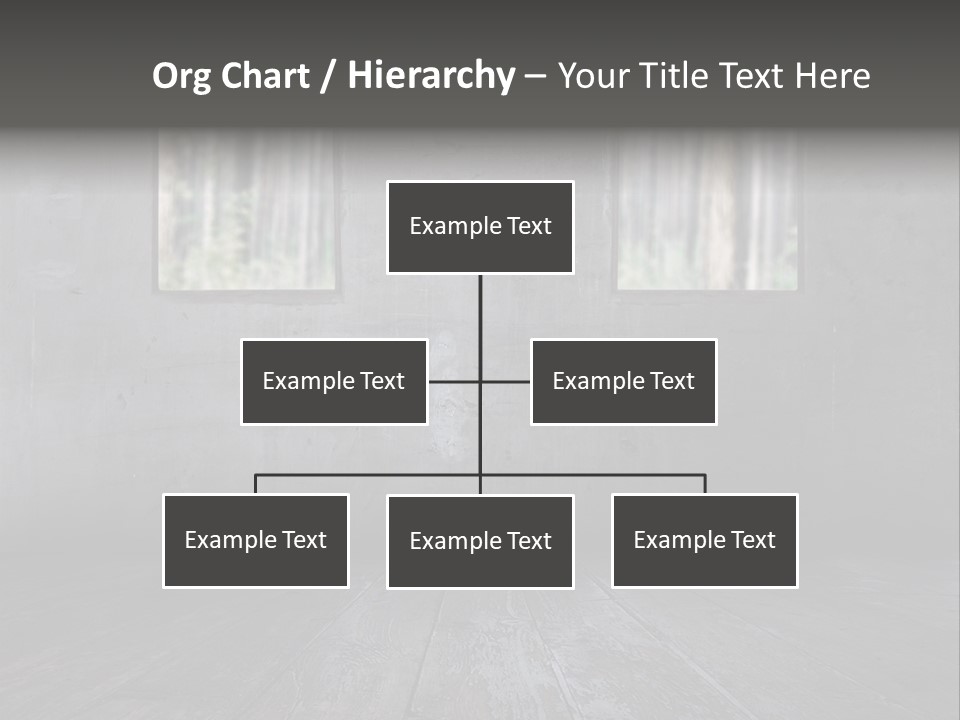 Org Chart / Hierarchy – Your Title Text Here

Example Text

Example Text

Example Text

Example Text

Example Text

Example Text